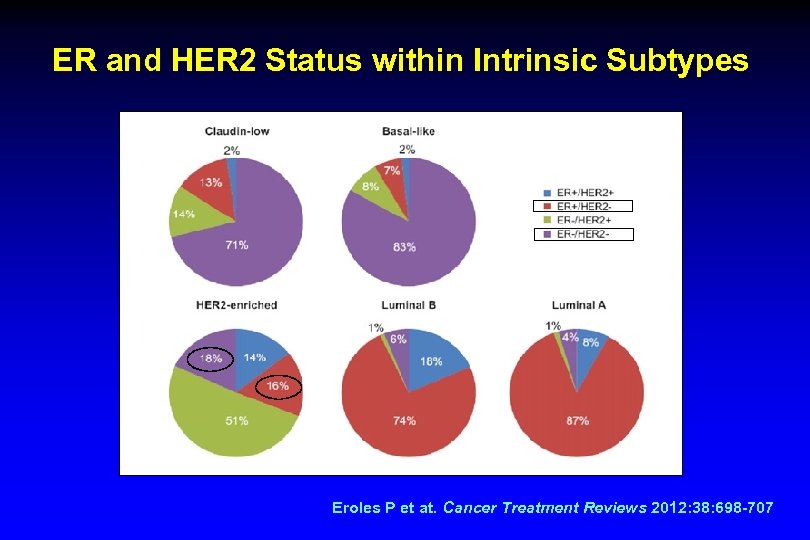 ER and HER2 Status within Intrinsic Subtypes

Claudin-low

2%

13%

14%

71%

Basal-like

2%

7%

8%

83%

ER+/HER2+
ER+/HER2-
ER-/HER2+
ER-/HER2-

HER2-enriched

18%

14%

16%

51%

Luminal B

1%

6%

18%

74%

Luminal A

1%

4%

8%

87%

Eroles P et at. Cancer Treatment Reviews 2012:38:698-707